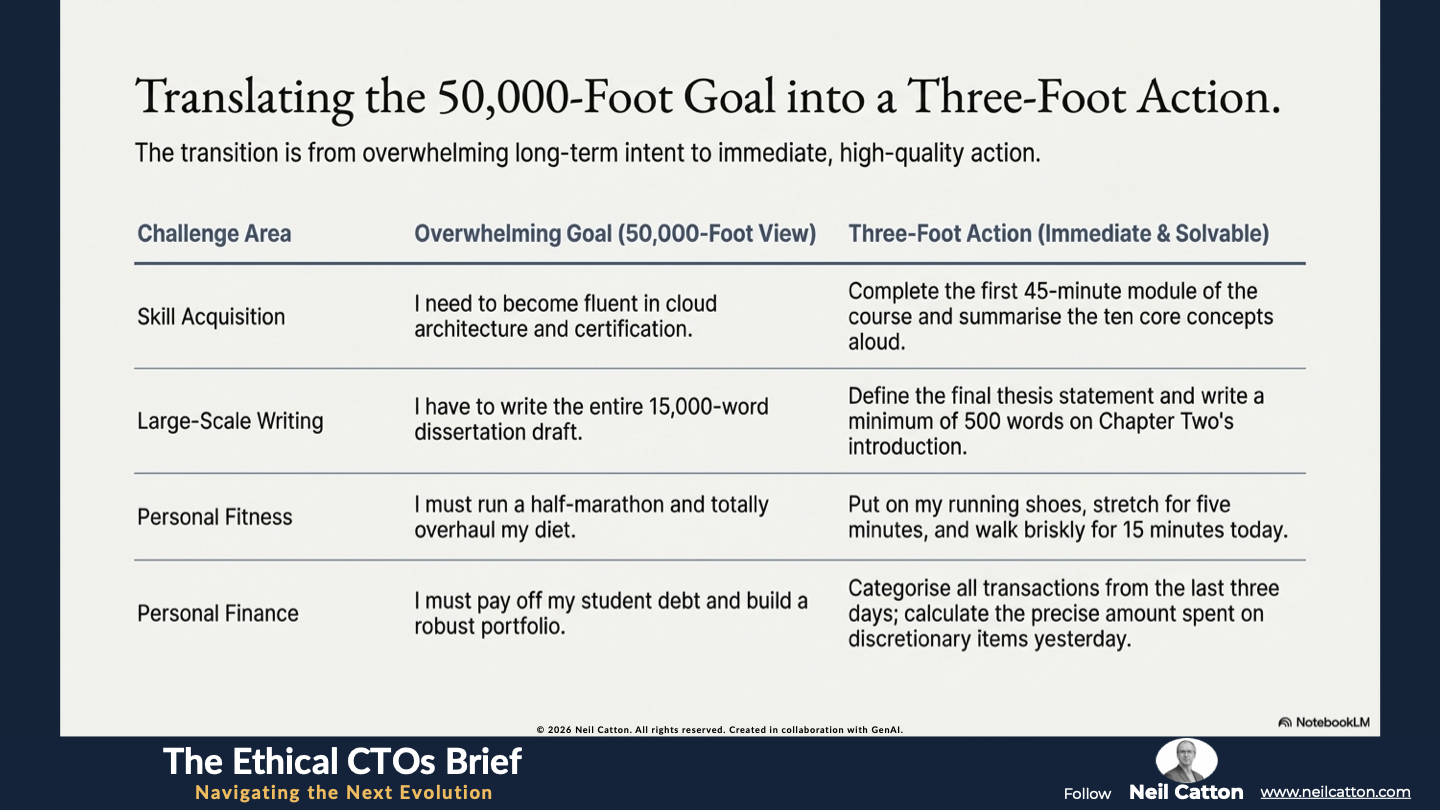 Translating the 50,000-Foot Goal into a Three-Foot Action.

The transition is from overwhelming long-term intent to immediate, high-quality action.

| Challenge Area | Overwhelming Goal (50,000-Foot View) | Three-Foot Action (Immediate & Solvable) |
|---|---|---|
| Skill Acquisition | I need to become fluent in cloud architecture and certification. | Complete the first 45-minute module of the course and summarise the ten core concepts aloud. |
| Large-Scale Writing | I have to write the entire 15,000-word dissertation draft. | Define the final thesis statement and write a minimum of 500 words on Chapter Two's introduction. |
| Personal Fitness | I must run a half-marathon and totally overhaul my diet. | Put on my running shoes, stretch for five minutes, and walk briskly for 15 minutes today. |
| Personal Finance | I must pay off my student debt and build a robust portfolio. | Categorise all transactions from the last three days; calculate the precise amount spent on discretionary items yesterday. |

© 2026 Neil Catton. All rights reserved. Created in collaboration with GenAI.

NotebookLM

The Ethical CTOs Brief
Navigating the Next Evolution

Follow Neil Catton www.neilcatton.com